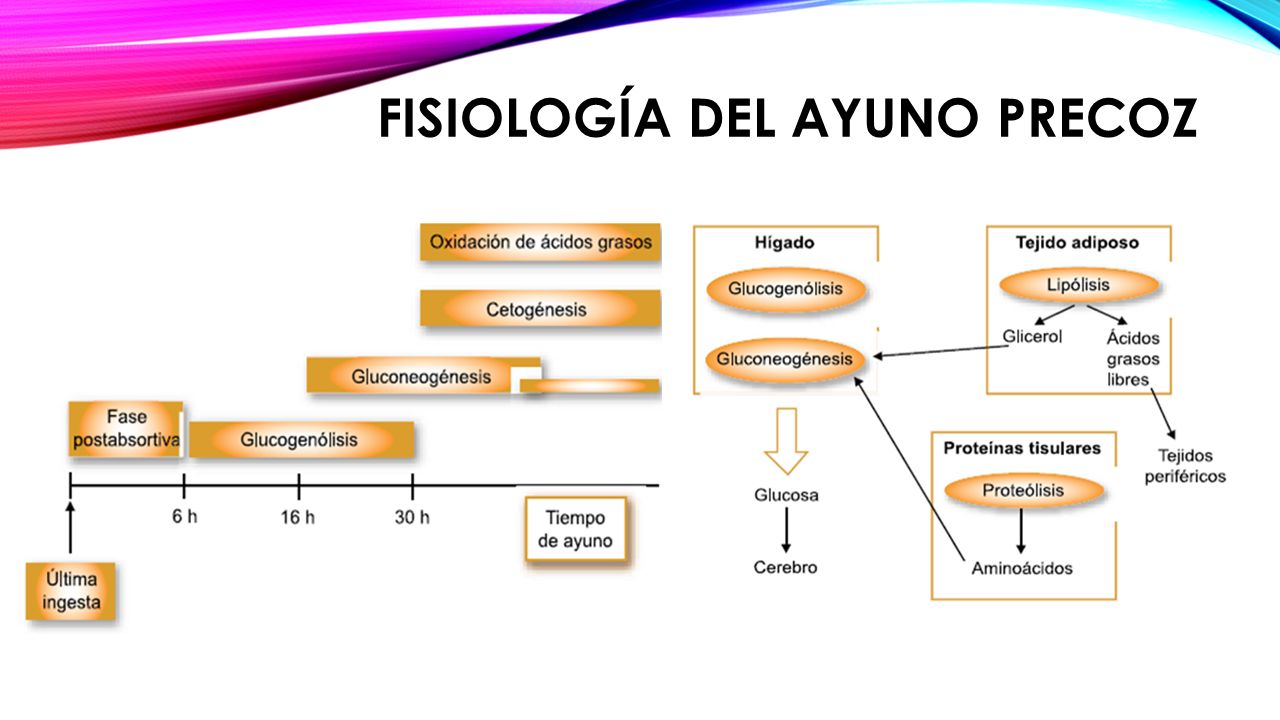 FISIOLOGÍA DEL AYUNO PRECOZ

Oxidación de ácidos grasos

Cetogénesis

Gluconeogénesis

Fase postabsortiva

Glucogenólisis

6 h

16 h

30 h

Tiempo de ayuno

Última ingesta

Hígado

Glucogenólisis

Gluconeogénesis

Glucosa

Cerebro

Tejido adiposo

Lipólisis

Glicerol

Ácidos grasos libres

Tejidos periféricos

Proteínas tisulares

Proteólisis

Aminoácidos